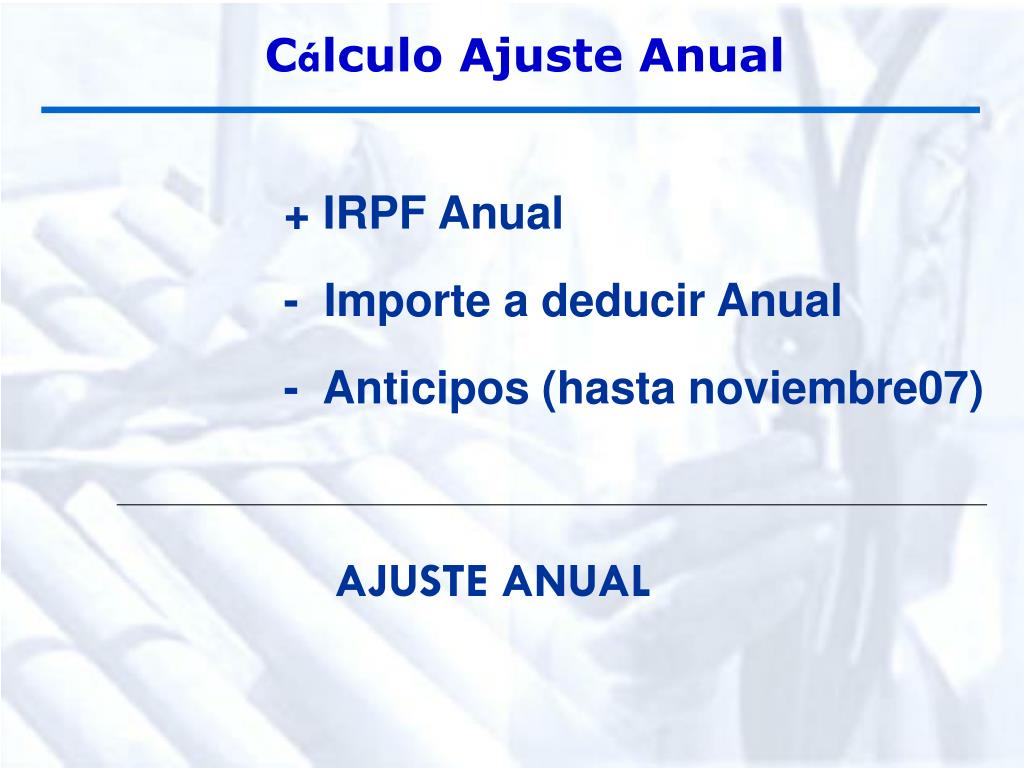 Cálculo Ajuste Anual

+ IRPF Anual

- Importe a deducir Anual

- Anticipos (hasta noviembre07)

AJUSTE ANUAL